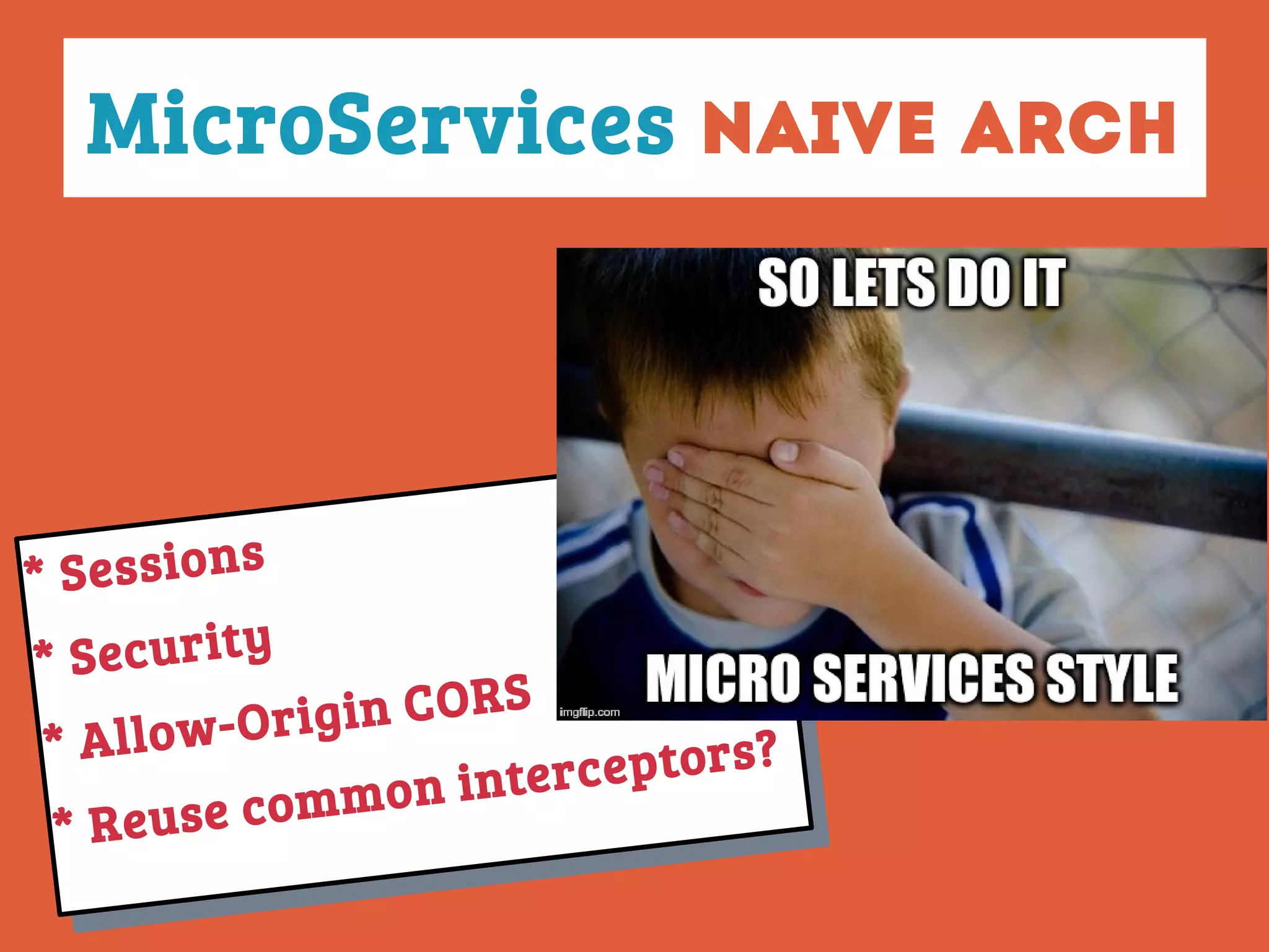 MicroServices NAIVE ARCH

SO LETS DO IT

MICRO SERVICES STYLE

imgflip.com

* Sessions
* Security
* Allow-Origin CORS
* Reuse common interceptors?